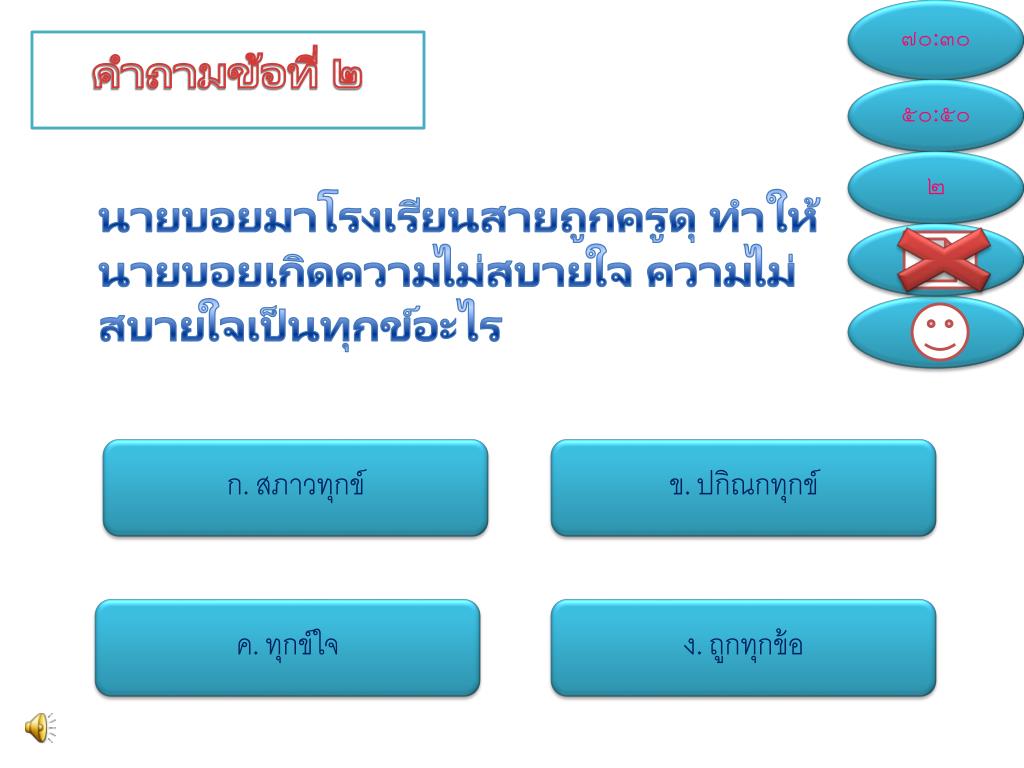 คำถามข้อที่ ๒

๗๐:๓๐

๕๐:๕๐

๒

นายบอยมาโรงเรียนสายถูกครูดุ ทำให้นายบอยเกิดความไม่สบายใจ ความไม่สบายใจเป็นทุกข์อะไร

ก. สภาวทุกข์

ข. ปกิณกทุกข์

ค. ทุกข์ใจ

ง. ถูกทุกข้อ